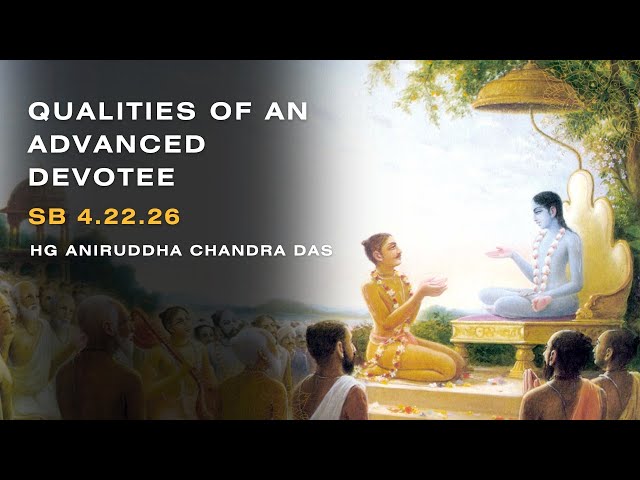 QUALITIES OF AN ADVANCED DEVOTEE

SB 4.22.26

HG ANIRUDDHA CHANDRA DAS